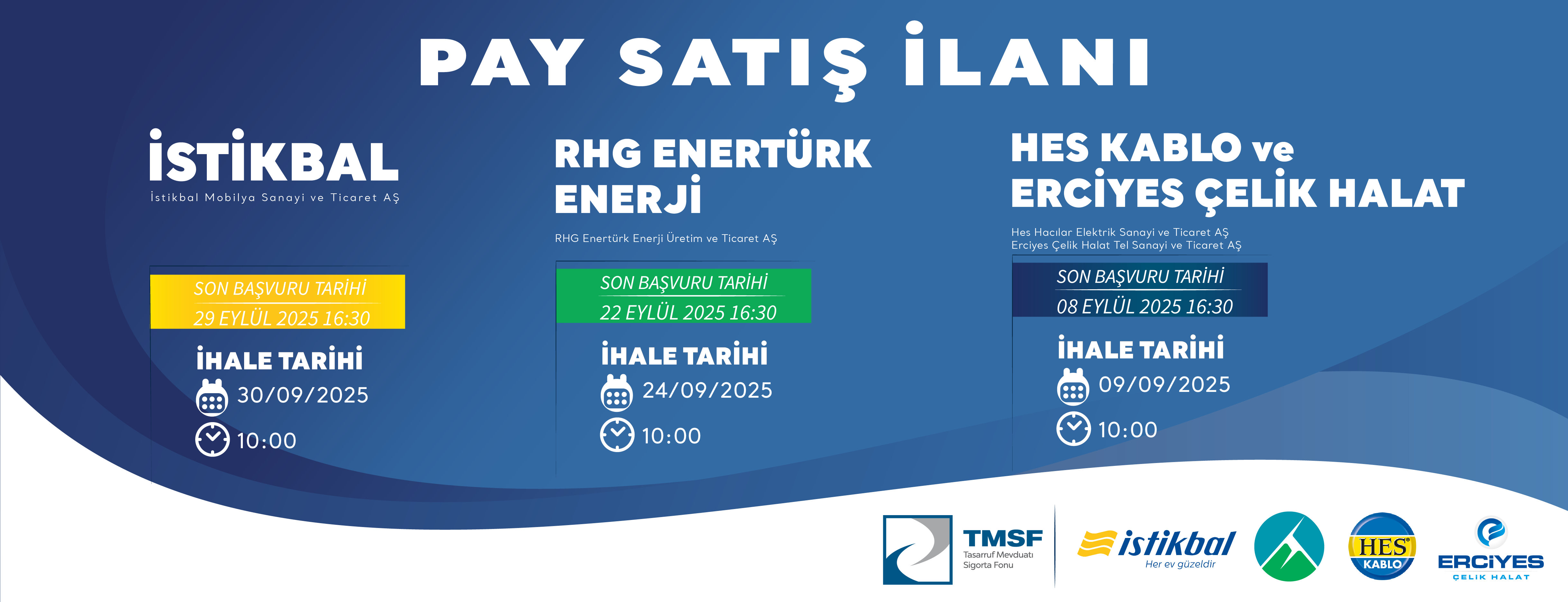 PAY SATIŞ İLANI

İSTİKBAL
İstikbal Mobilya Sanayi ve Ticaret AŞ

SON BAŞVURU TARİHİ
29 EYLÜL 2025 16:30

İHALE TARİHİ
30/09/2025
10:00

RHG ENERTÜRK ENERJİ
RHG Enertürk Enerji Üretim ve Ticaret AŞ

SON BAŞVURU TARİHİ
22 EYLÜL 2025 16:30

İHALE TARİHİ
24/09/2025
10:00

HES KABLO ve ERCİYES ÇELİK HALAT
Hes Hacılar Elektrik Sanayi ve Ticaret AŞ
Erciyes Çelik Halat Tel Sanayi ve Ticaret AŞ

SON BAŞVURU TARİHİ
08 EYLÜL 2025 16:30

İHALE TARİHİ
09/09/2025
10:00

TMSF
Tasarruf Mevduatı Sigorta Fonu

istikbal
Her ev güzeldir

HES KABLO

ERCİYES
ÇELİK HALAT